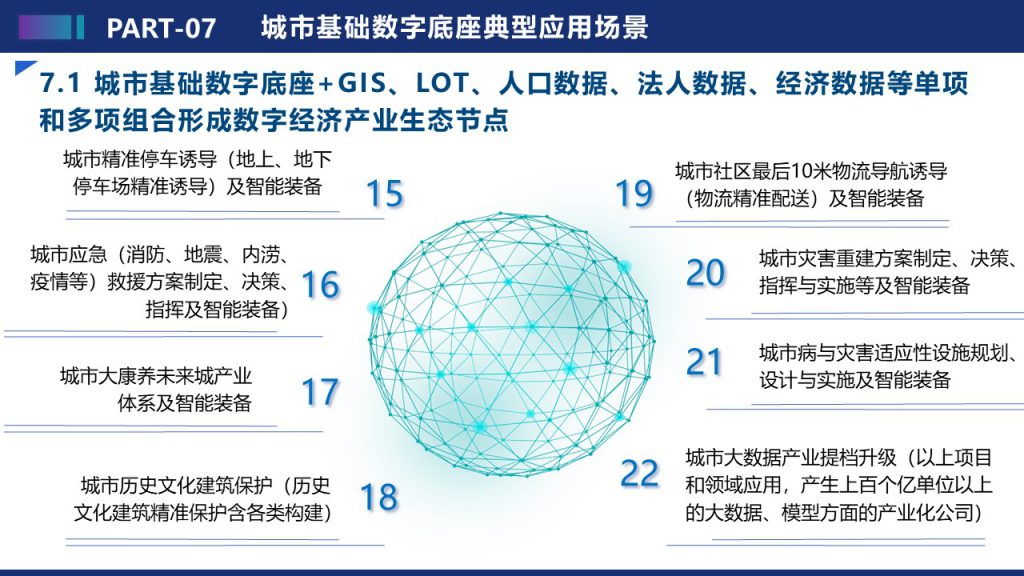 PART-07 城市基础数字底座典型应用场景

7.1 城市基础数字底座+GIS、LOT、人口数据、法人数据、经济数据等单项和多项组合形成数字经济产业生态节点

城市精准停车诱导（地上、地下停车场精准诱导）及智能装备

15

城市应急（消防、地震、内涝、疫情等）救援方案制定、决策、指挥及智能装备）

16

城市大康养未来城产业体系及智能装备

17

城市历史文化建筑保护（历史文化建筑精准保护含各类构建）

18

19

城市社区最后10米物流导航诱导（物流精准配送）及智能装备

20

城市灾害重建方案制定、决策、指挥与实施等及智能装备

21

城市病与灾害适应性设施规划、设计与实施及智能装备

22

城市大数据产业提档升级（以上项目和领域应用，产生上百个亿单位以上的大数据、模型方面的产业化公司）